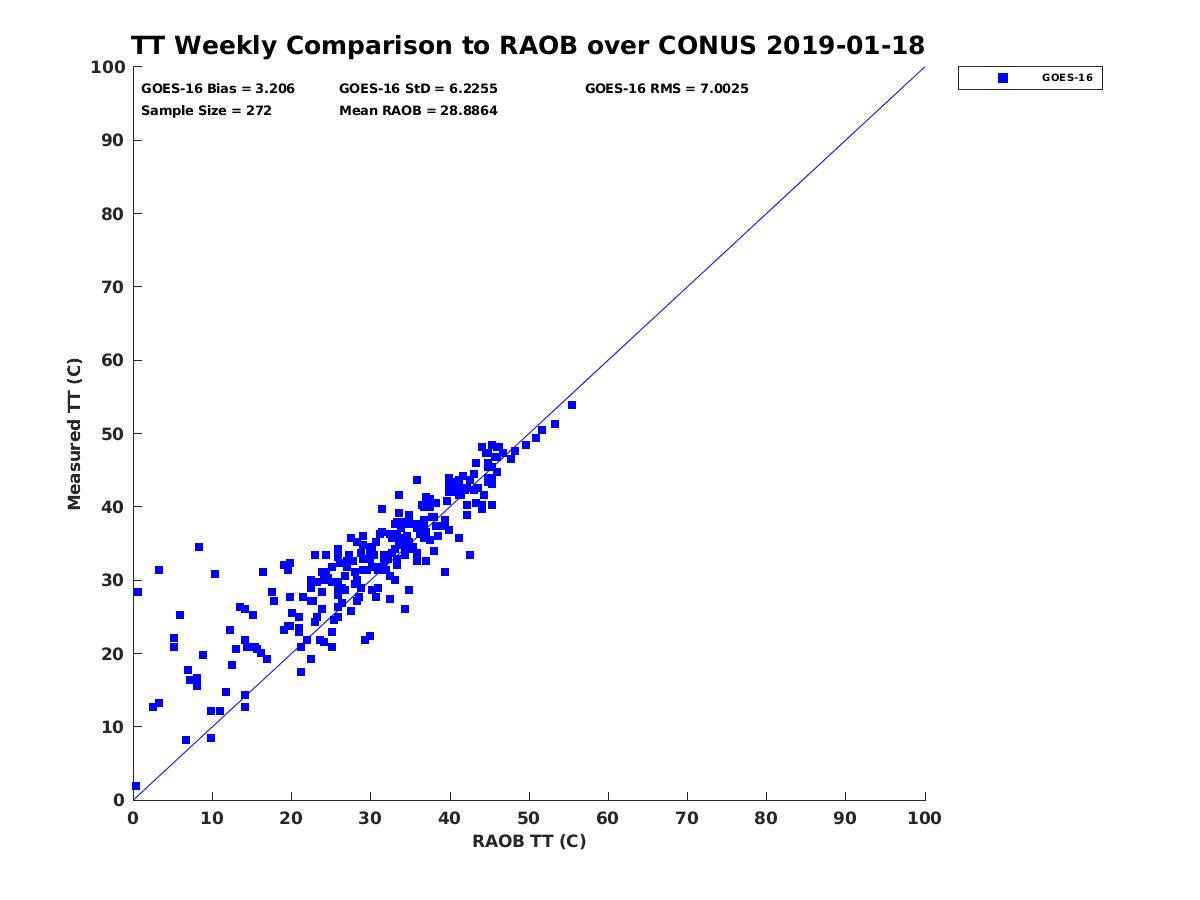 TT Weekly Comparison to RAOB over CONUS 2019-01-18

GOES-16 Bias = 3.206
GOES-16 StD = 6.2255
GOES-16 RMS = 7.0025
Sample Size = 272
Mean RAOB = 28.8864

GOES-16

Measured TT (C)

100
90
80
70
60
50
40
30
20
10
0

0 10 20 30 40 50 60 70 80 90 100

RAOB TT (C)